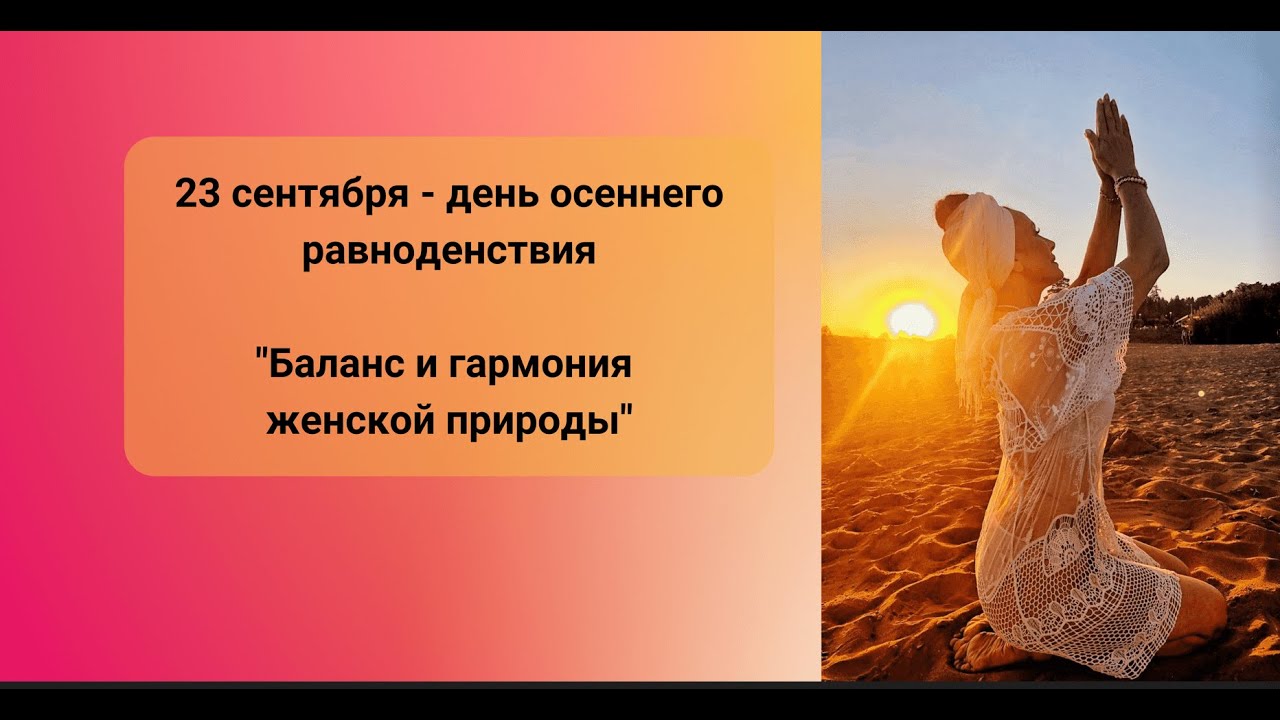 23 сентября - день осеннего равноденствия

"Баланс и гармония женской природы"